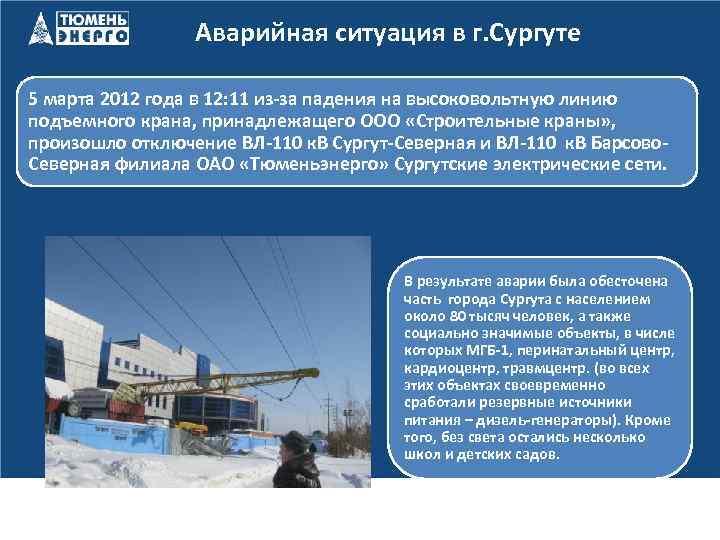 ТЮМЕНЬ ЭНЕРГО

Аварийная ситуация в г.Сургуте

5 марта 2012 года в 12:11 из-за падения на высоковольтную линию подъемного крана, принадлежащего ООО «Строительные краны», произошло отключение ВЛ-110 кВ Сургут-Северная и ВЛ-110 кВ Барсово-Северная филиала ОАО «Тюменьэнерго» Сургутские электрические сети.

В результате аварии была обесточена часть города Сургута с населением около 80 тысяч человек, а также социально значимые объекты, в числе которых МГБ-1, перинатальный центр, кардиоцентр, травмцентр. (во всех этих объектах своевременно сработали резервные источники питания – дизель-генераторы). Кроме того, без света остались несколько школ и детских садов.